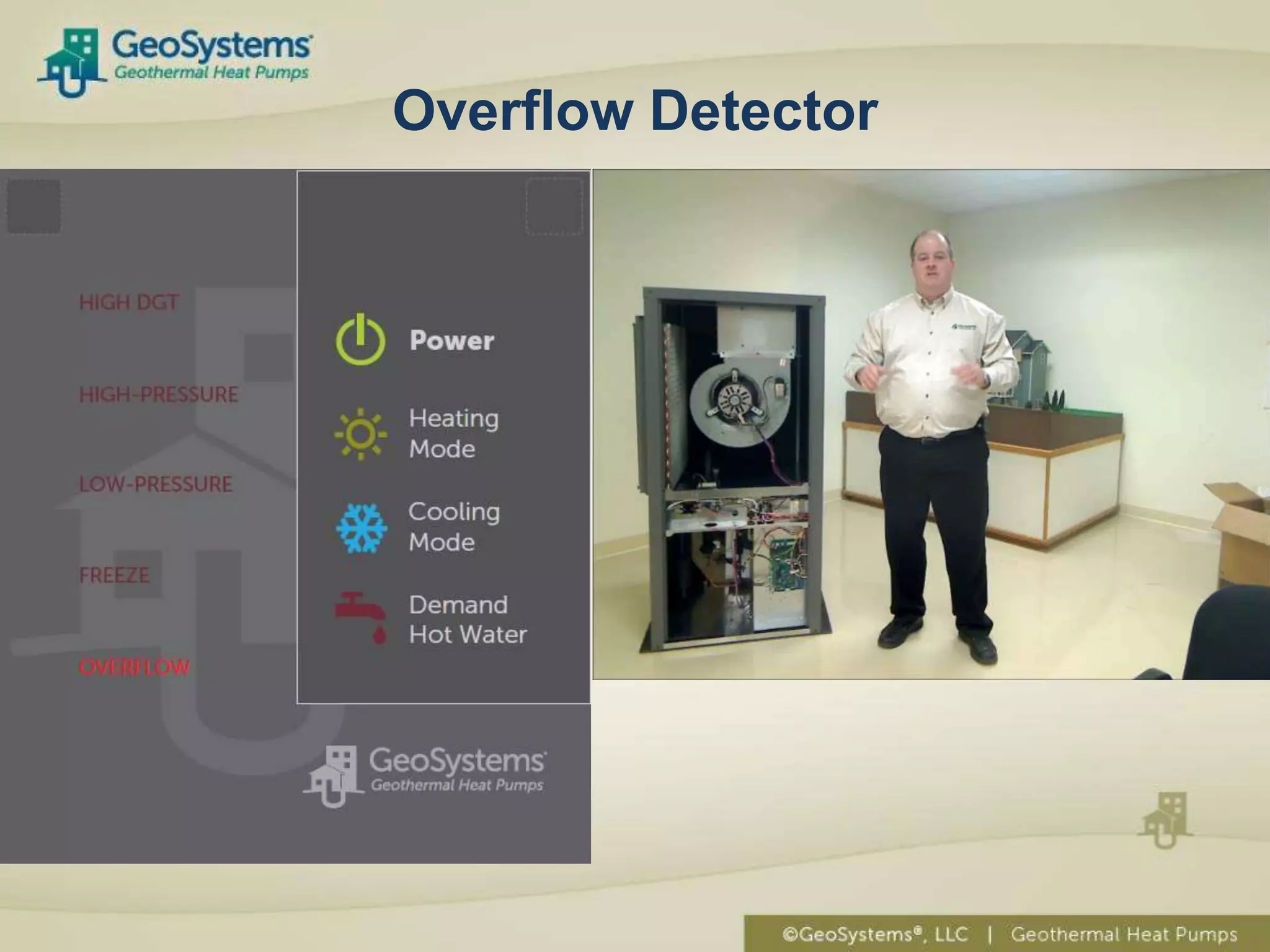 GeoSystems
Geothermal Heat Pumps

Overflow Detector

HIGH DGT

HIGH-PRESSURE

LOW-PRESSURE

FREEZE

OVERFLOW

Power

Heating Mode

Cooling Mode

Demand Hot Water

GeoSystems
Geothermal Heat Pumps

©GeoSystems®, LLC | Geothermal Heat Pumps